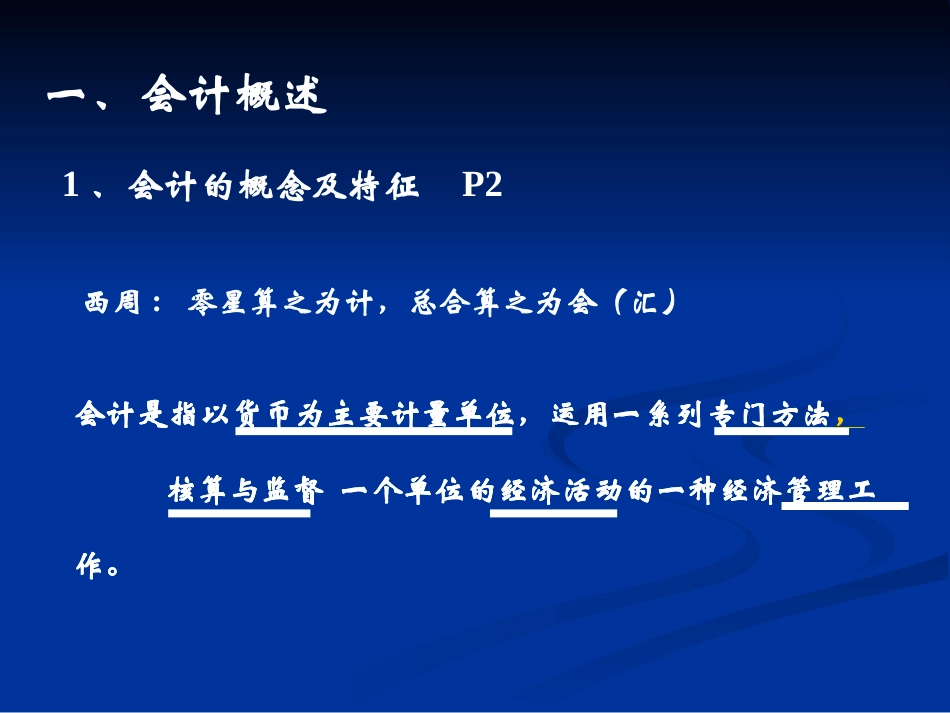 一、会计概述

1、会计的概念及特征　P2

西周：零星算之为计，总合算之为会（汇）

会计是指以货币为主要计量单位，运用一系列专门方法，核算与监督 一个单位的经济活动的一种经济管理工作。